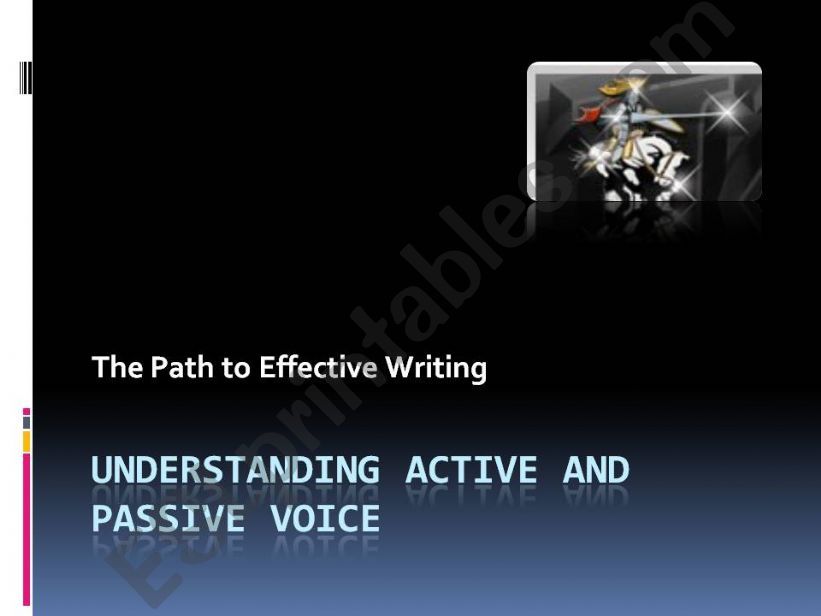 The Path to Effective Writing

UNDERSTANDING ACTIVE AND PASSIVE VOICE

ESLprintables.com